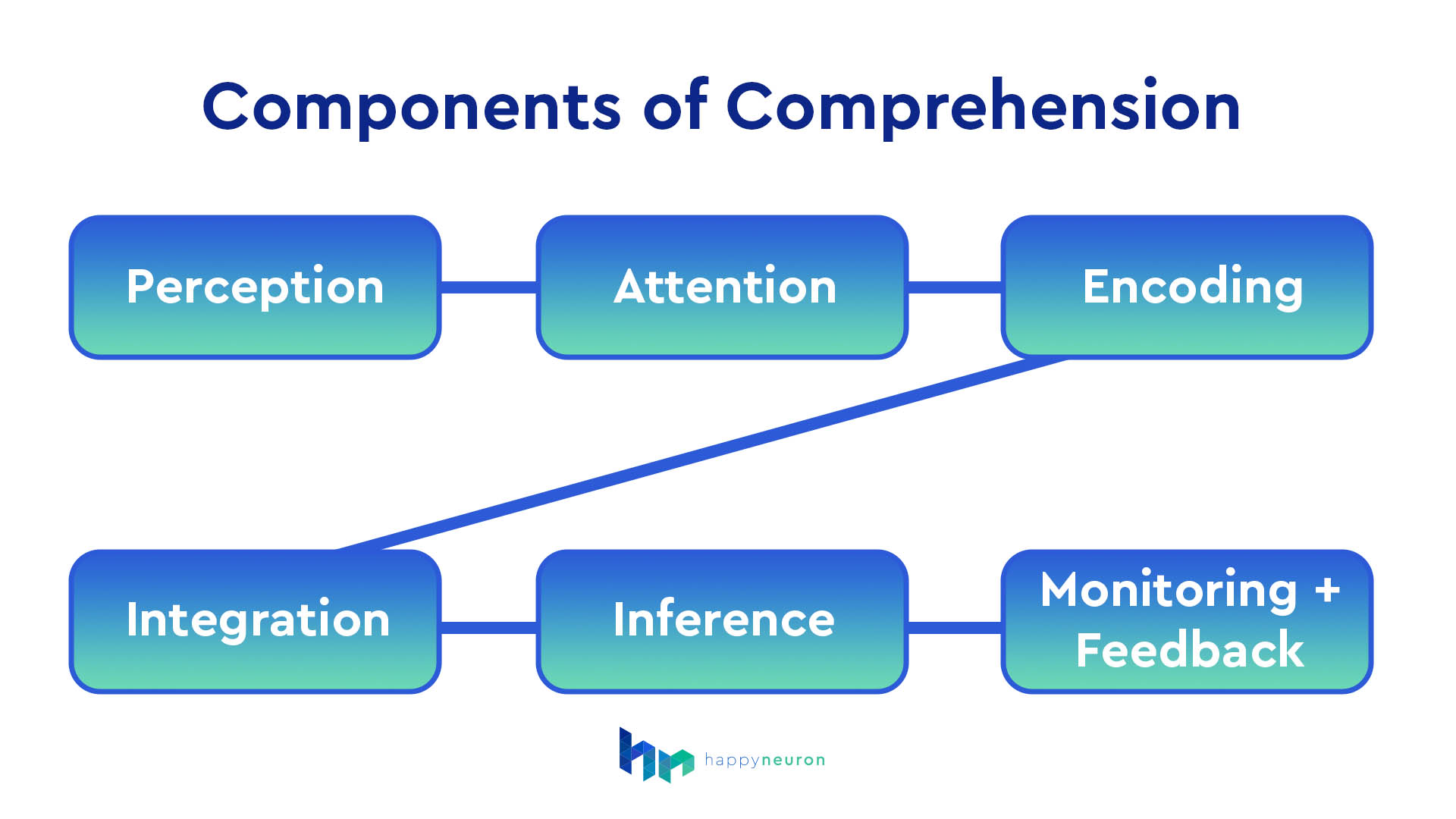 Components of Comprehension

Perception

Attention

Encoding

Integration

Inference

Monitoring + Feedback

happyneuron